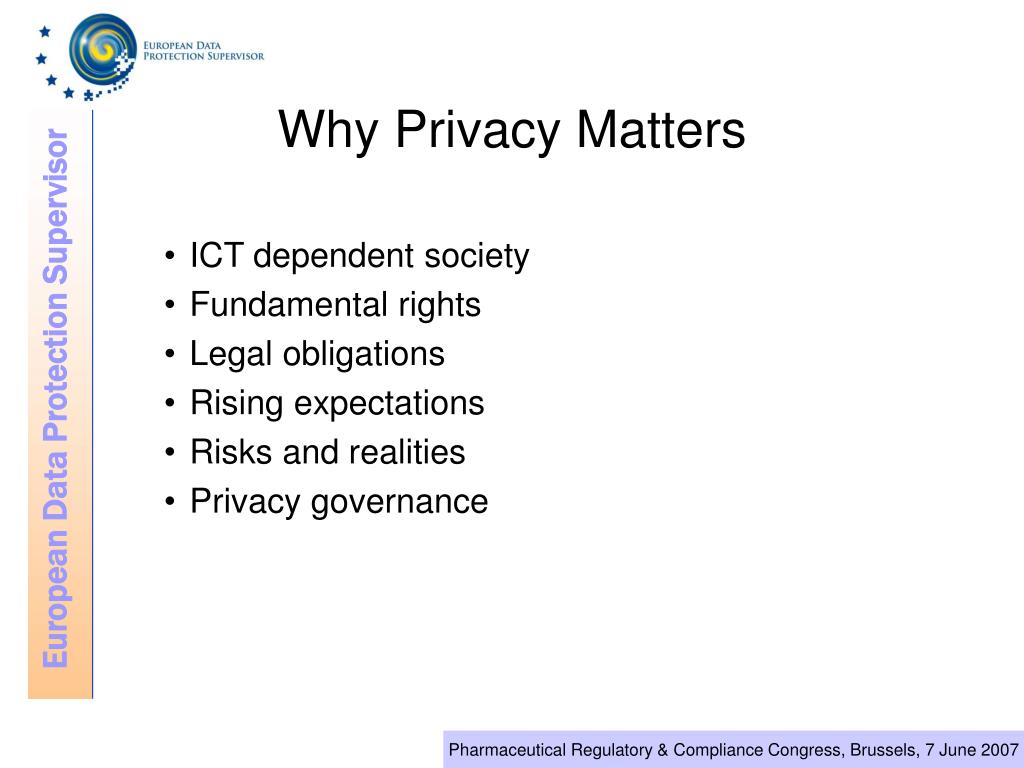 EUROPEAN DATA PROTECTION SUPERVISOR

European Data Protection Supervisor

Why Privacy Matters

• ICT dependent society
• Fundamental rights
• Legal obligations
• Rising expectations
• Risks and realities
• Privacy governance

Pharmaceutical Regulatory & Compliance Congress, Brussels, 7 June 2007